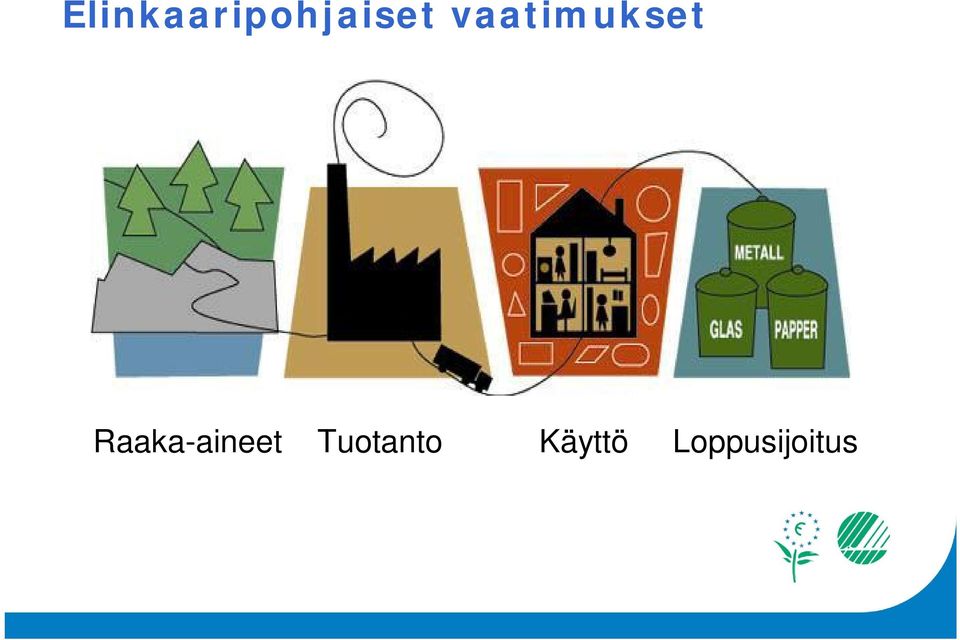 Elinkaaripohjaiset vaatimukset

METALL
GLAS
PAPPER

Raaka-aineet Tuotanto Käyttö Loppusijoitus

€